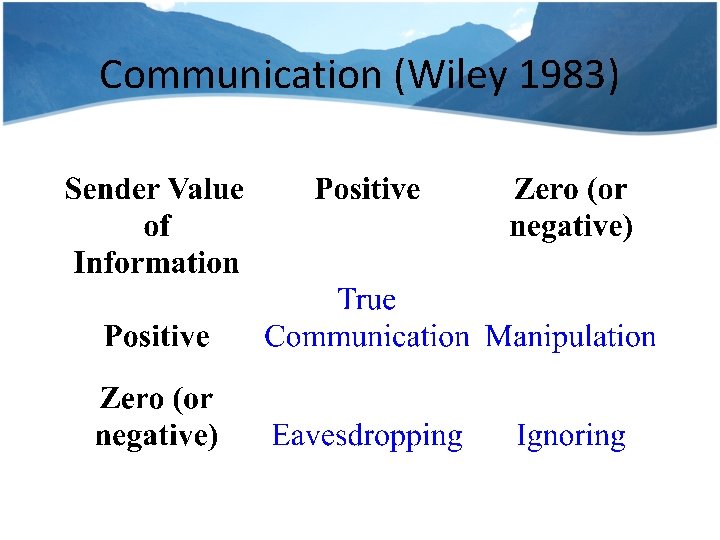 Communication (Wiley 1983)

| Sender Value of Information | Positive | Zero (or negative) |
|---|---|---|
| Positive | True Communication | Manipulation |
| Zero (or negative) | Eavesdropping | Ignoring |